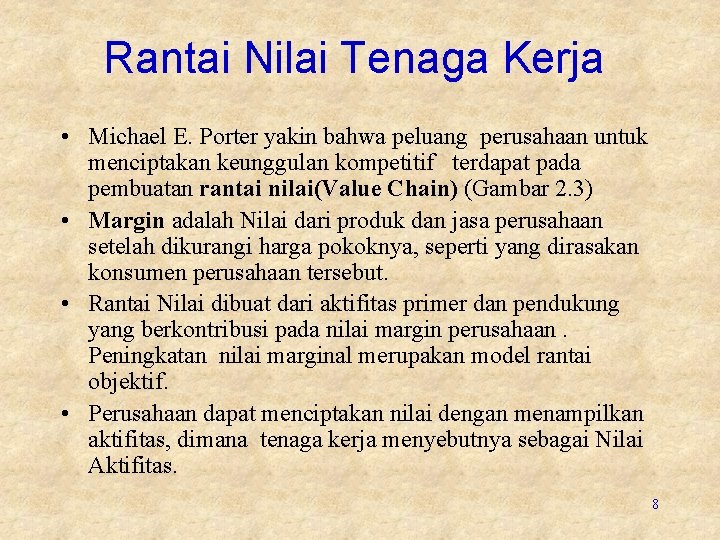 Rantai Nilai Tenaga Kerja

• Michael E. Porter yakin bahwa peluang perusahaan untuk menciptakan keunggulan kompetitif terdapat pada pembuatan rantai nilai(Value Chain) (Gambar 2.3)
• Margin adalah Nilai dari produk dan jasa perusahaan setelah dikurangi harga pokoknya, seperti yang dirasakan konsumen perusahaan tersebut.
• Rantai Nilai dibuat dari aktifitas primer dan pendukung yang berkontribusi pada nilai margin perusahaan . Peningkatan nilai marginal merupakan model rantai objektif.
• Perusahaan dapat menciptakan nilai dengan menampilkan aktifitas, dimana tenaga kerja menyebutnya sebagai Nilai Aktifitas.

8